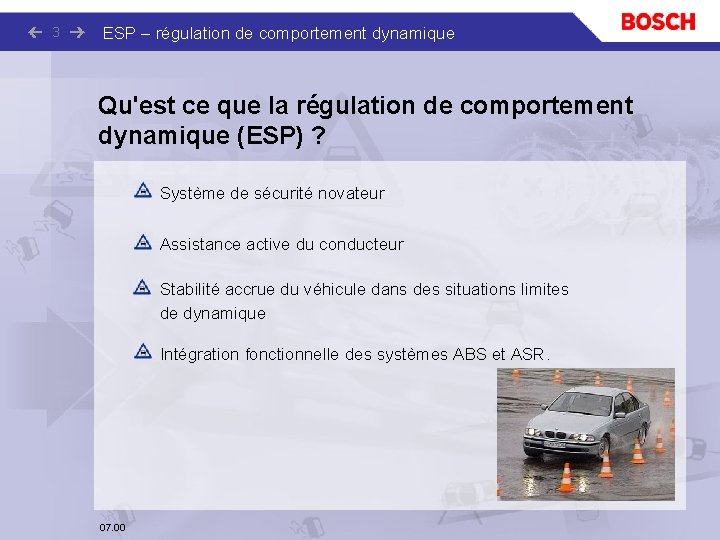 3 ESP – régulation de comportement dynamique

BOSCH

Qu'est ce que la régulation de comportement dynamique (ESP) ?

Système de sécurité novateur

Assistance active du conducteur

Stabilité accrue du véhicule dans des situations limites de dynamique

Intégration fonctionnelle des systèmes ABS et ASR.

07.00